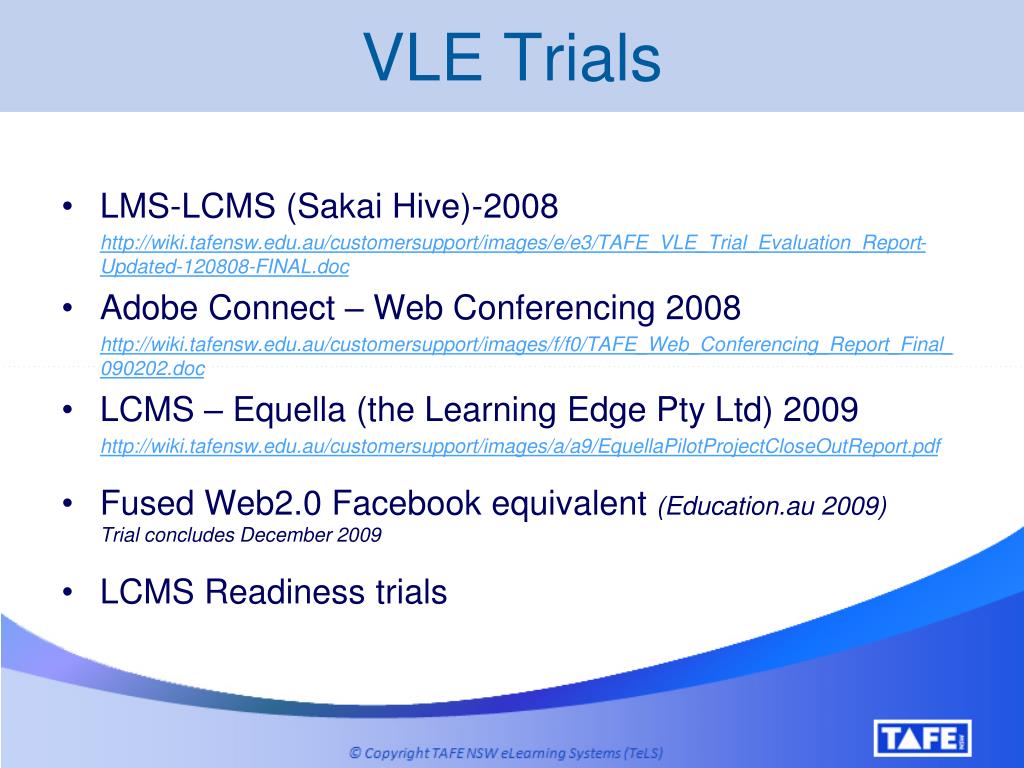 VLE Trials

• LMS-LCMS (Sakai Hive)-2008
http://wiki.tafensw.edu.au/customersupport/images/e/e3/TAFE_VLE_Trial_Evaluation_Report-Updated-120808-FINAL.doc

• Adobe Connect – Web Conferencing 2008
http://wiki.tafensw.edu.au/customersupport/images/f/f0/TAFE_Web_Conferencing_Report_Final_090202.doc

• LCMS – Equella (the Learning Edge Pty Ltd) 2009
http://wiki.tafensw.edu.au/customersupport/images/a/a9/EquellaPilotProjectCloseOutReport.pdf

• Fused Web2.0 Facebook equivalent (Education.au 2009)
Trial concludes December 2009

• LCMS Readiness trials

© Copyright TAFE NSW eLearning Systems (TeLS)

TAFE NSW